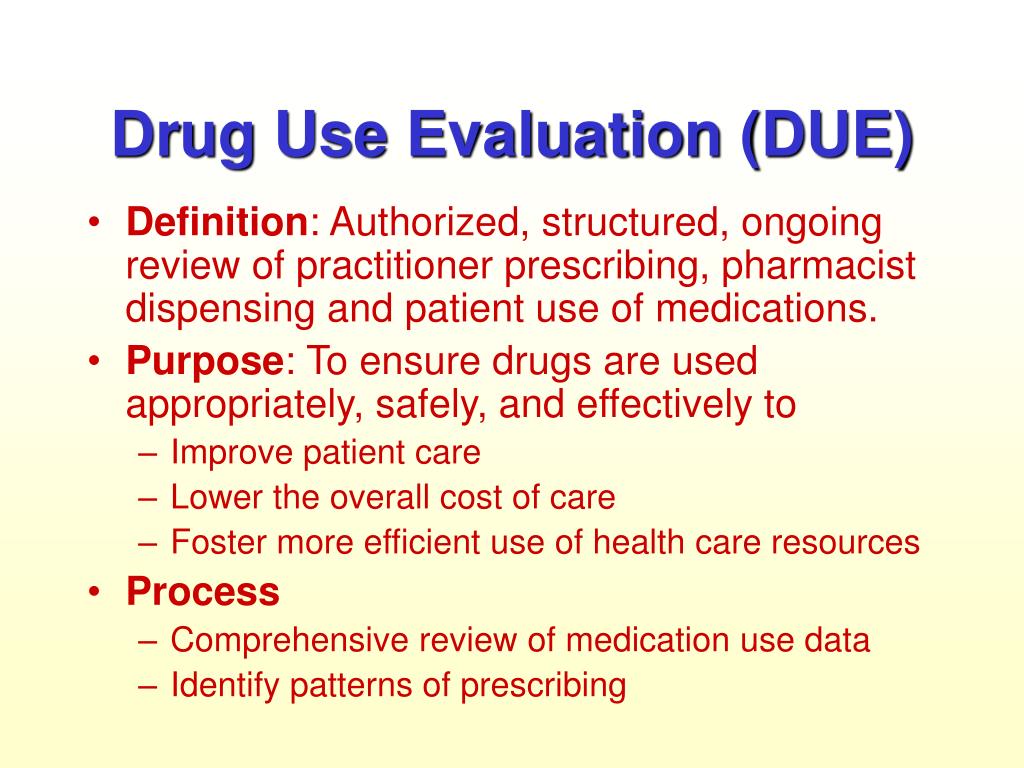 Drug Use Evaluation (DUE)

• Definition: Authorized, structured, ongoing review of practitioner prescribing, pharmacist dispensing and patient use of medications.

• Purpose: To ensure drugs are used appropriately, safely, and effectively to
– Improve patient care
– Lower the overall cost of care
– Foster more efficient use of health care resources

• Process
– Comprehensive review of medication use data
– Identify patterns of prescribing